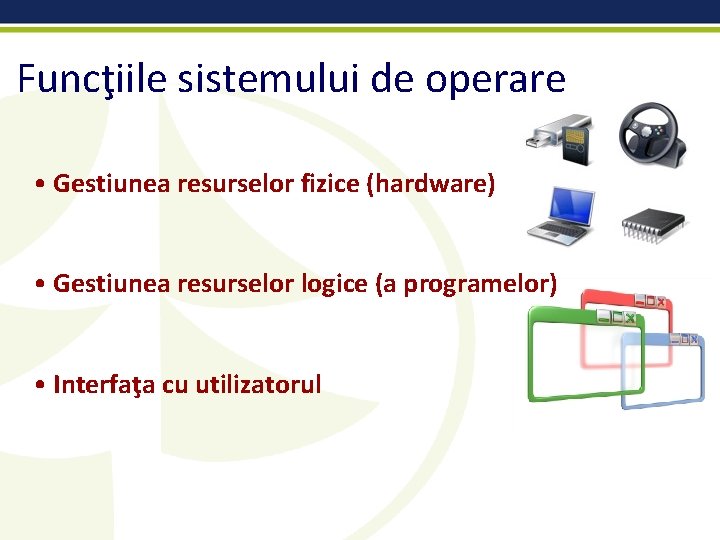 Funcţiile sistemului de operare

• Gestiunea resurselor fizice (hardware)

• Gestiunea resurselor logice (a programelor)

• Interfaţa cu utilizatorul